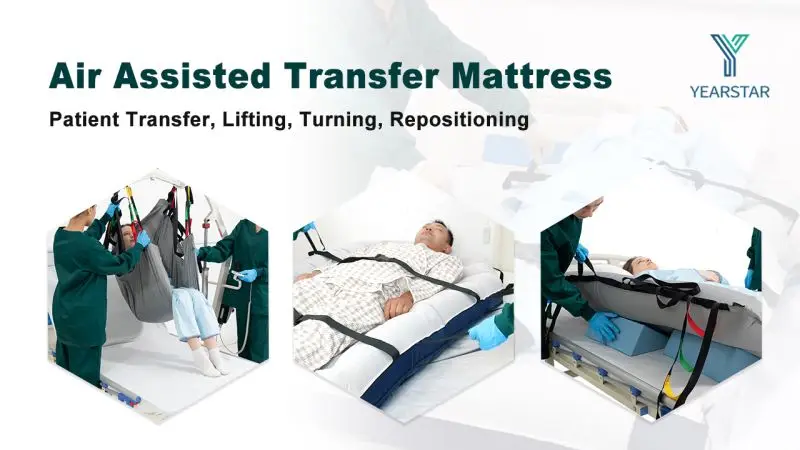 Air Assisted Transfer Mattress

Patient Transfer, Lifting, Turning, Repositioning

YEARSTAR